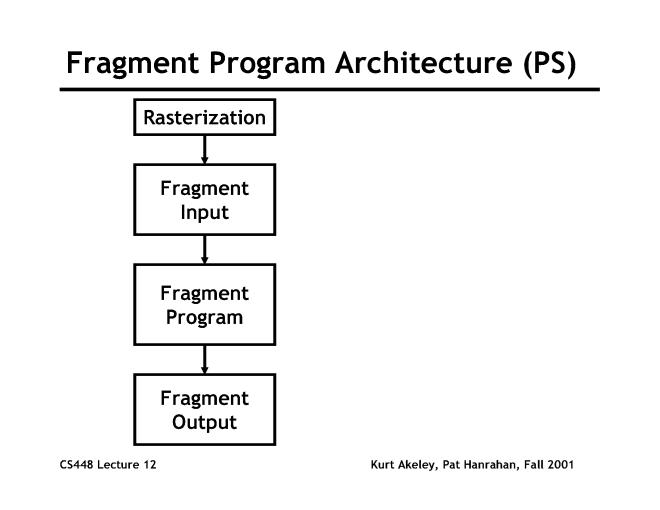 Fragment Program Architecture (PS)

Rasterization

Fragment Input

Fragment Program

Fragment Output

CS448 Lecture 12

Kurt Akeley, Pat Hanrahan, Fall 2001